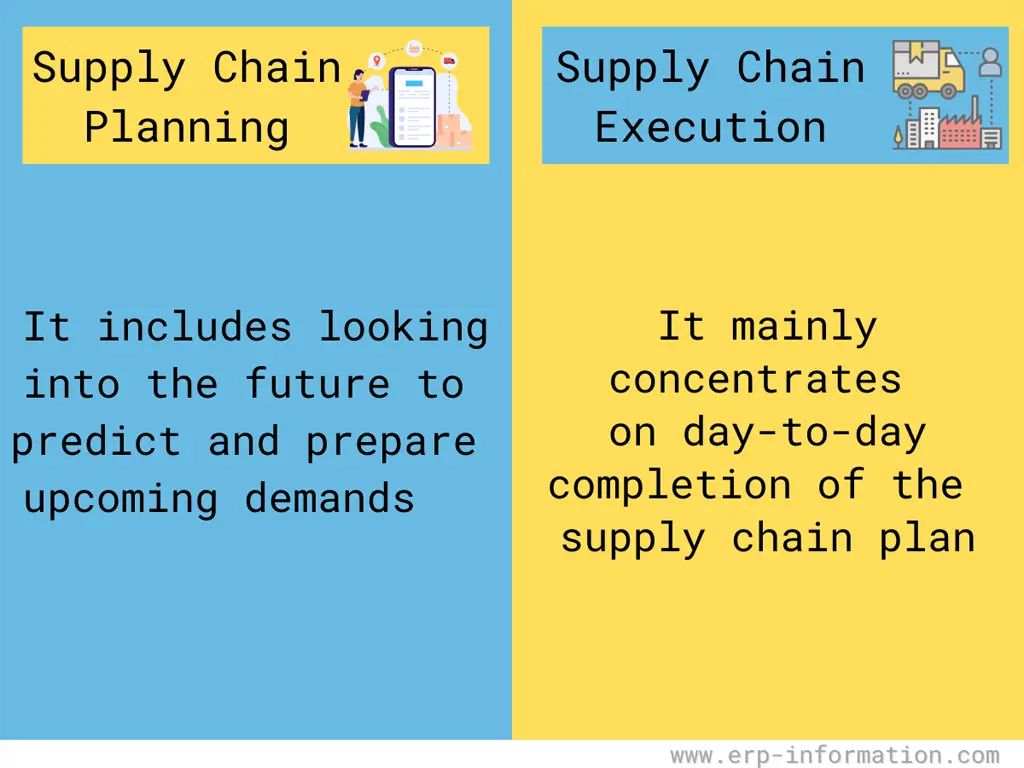 Supply Chain Planning

It includes looking into the future to predict and prepare upcoming demands

Supply Chain Execution

It mainly concentrates on day-to-day completion of the supply chain plan

www.erp-information.com